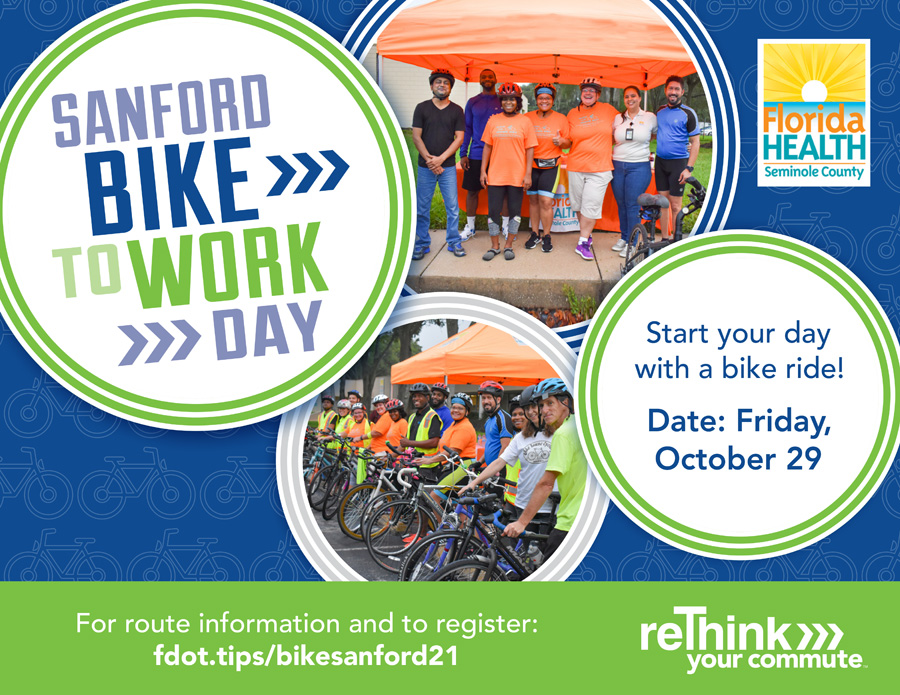 SANFORD BIKE TO WORK DAY

Florida HEALTH
Seminole County

Start your day with a bike ride!

Date: Friday, October 29

For route information and to register:
fdot.tips/bikesanford21

reThink your commute